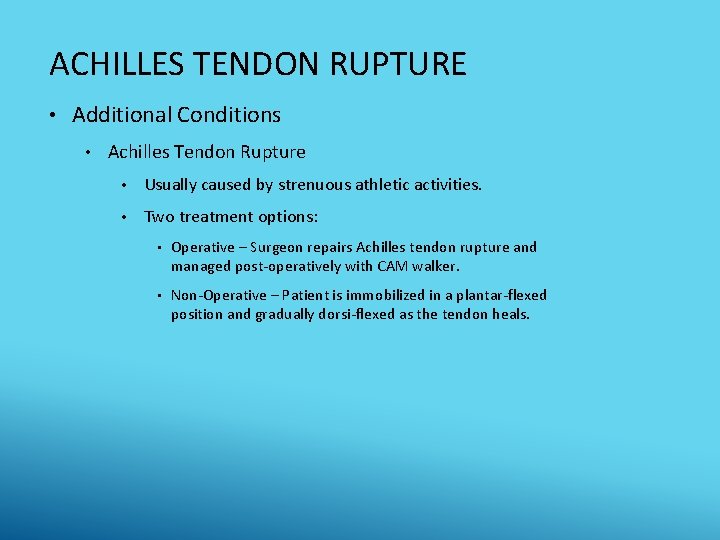 ACHILLES TENDON RUPTURE

• Additional Conditions

• Achilles Tendon Rupture

• Usually caused by strenuous athletic activities.

• Two treatment options:

• Operative – Surgeon repairs Achilles tendon rupture and managed post-operatively with CAM walker.

• Non-Operative – Patient is immobilized in a plantar-flexed position and gradually dorsi-flexed as the tendon heals.